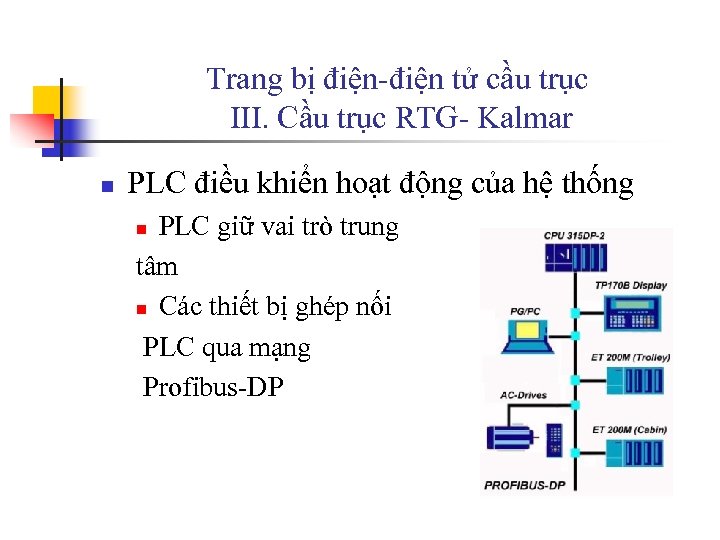 Trang bị điện-điện tử cầu trục
III. Cầu trục RTG- Kalmar

PLC điều khiển hoạt động của hệ thống

PLC giữ vai trò trung tâm

Các thiết bị ghép nối PLC qua mạng Profibus-DP

CPU 315DP-2
TP170B Display
PG/PC
ET 200M (Trolley)
AC-Drives
ET 200M (Cabin)
PROFIBUS-DP